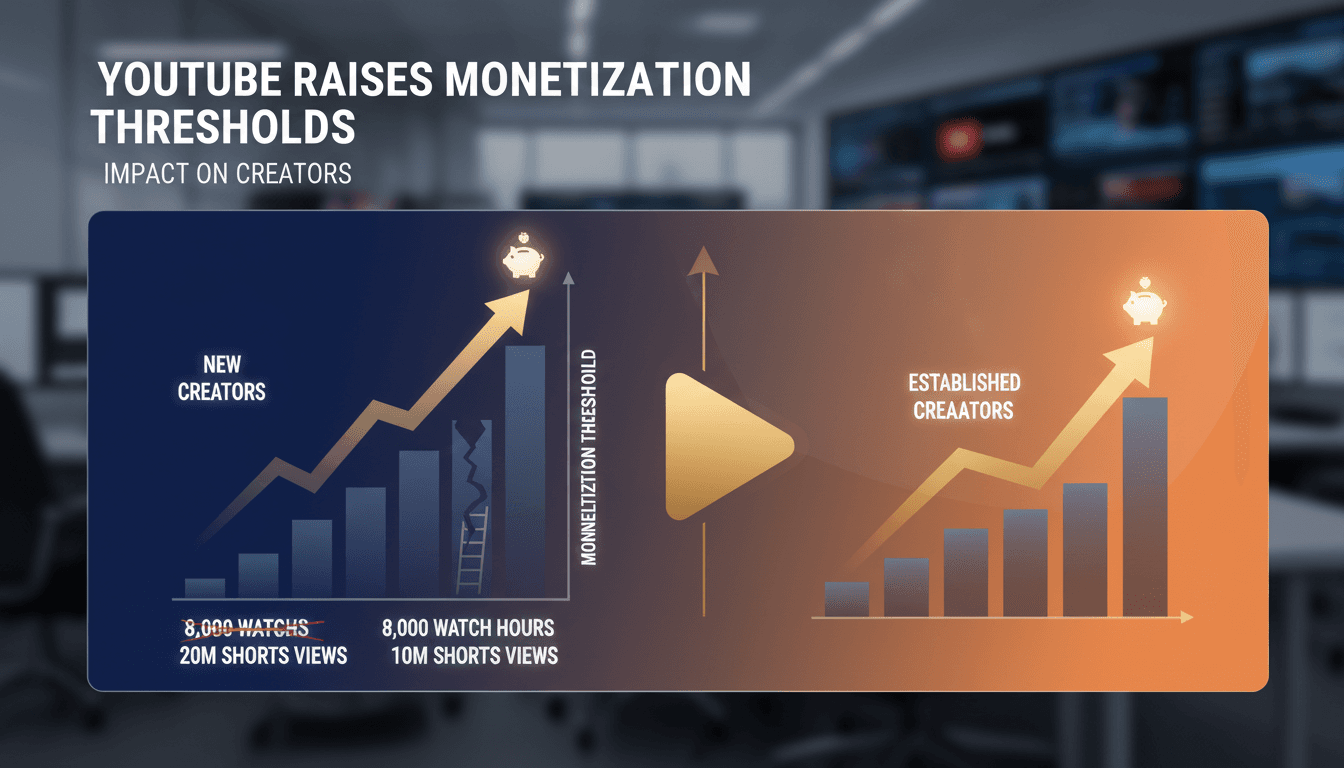 YOUTUBE RAISES MONETIZATION THRESHOLDS

IMPACT ON CREATORS

NEW CREATORS

MONNELTIZTION THESHOILD

8,000 WATCHS
20M SHORTS VIEWS

8,000 WATCH HOURS
10M SHORTS VIEWS

ESTABLISHED CREAATORS